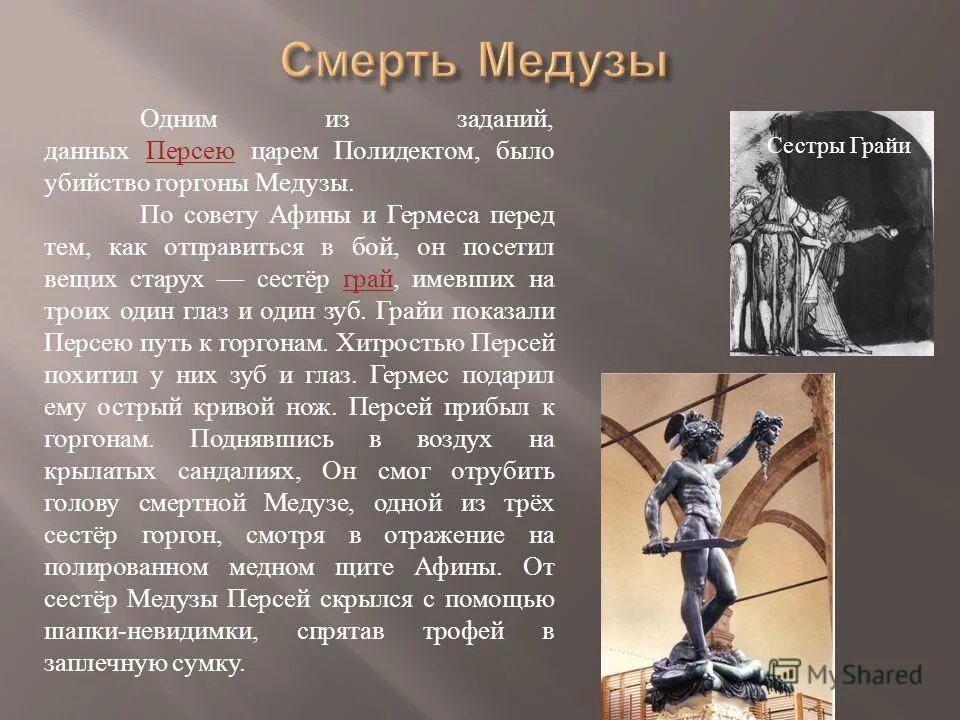 Смерть Медузы

Одним из заданий, данных Персею царем Полидектом, было убийство горгоны Медузы.

По совету Афины и Гермеса перед тем, как отправиться в бой, он посетил вещих старух — сестёр грай, имевших на троих один глаз и один зуб. Грайи показали Персею путь к горгонам. Хитростью Персей похитил у них зуб и глаз. Гермес подарил ему острый кривой нож. Персей прибыл к горгонам. Поднявшись в воздух на крылатых сандалиях, Он смог отрубить голову смертной Медузе, одной из трёх сестёр горгон, смотря в отражение на полированном медном щите Афины. От сестёр Медузы Персей скрылся с помощью шапки-невидимки, спрятав трофей в заплечную сумку.

Сестры Грайи

MyShared